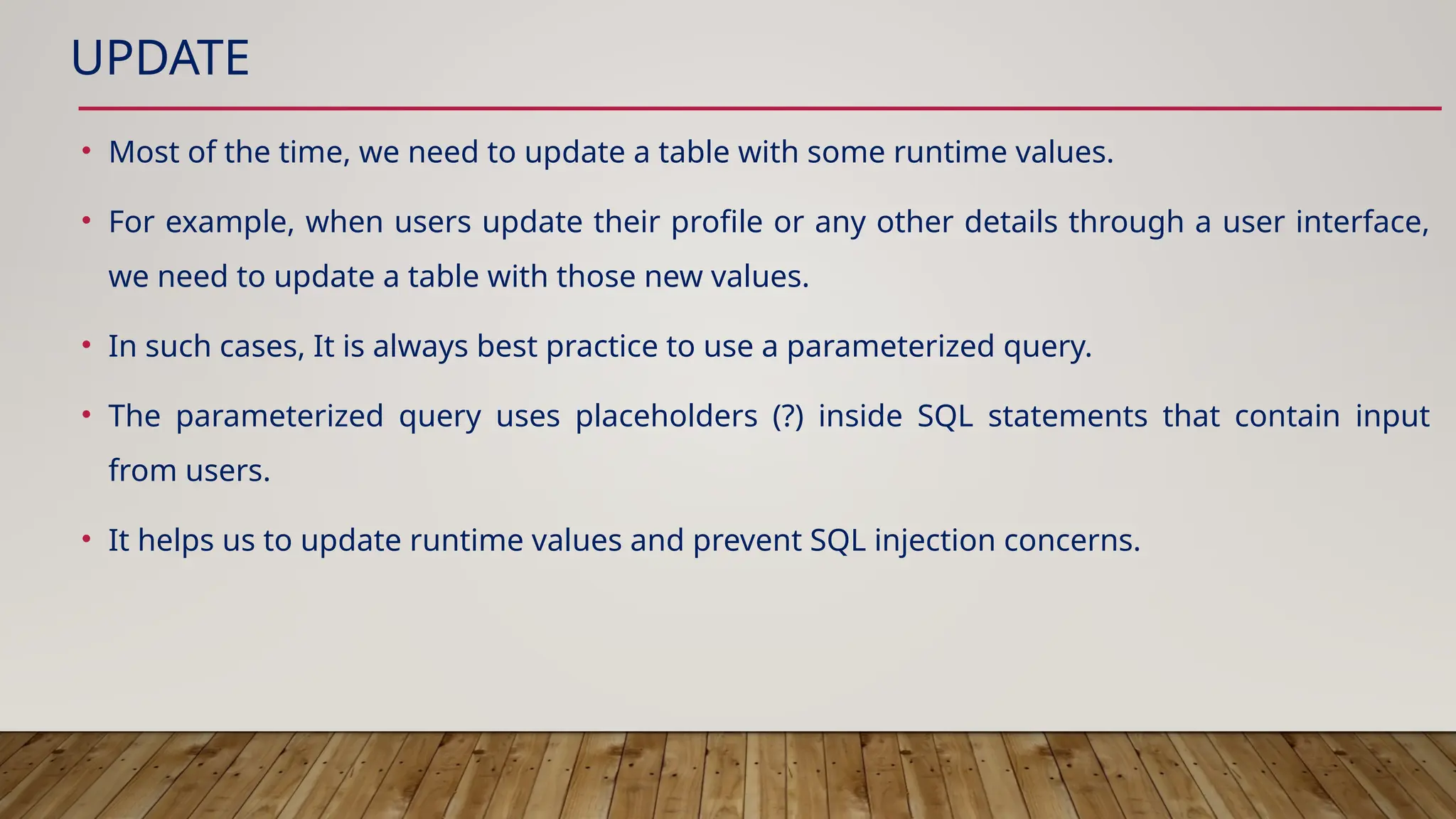 UPDATE

• Most of the time, we need to update a table with some runtime values.

• For example, when users update their profile or any other details through a user interface, we need to update a table with those new values.

• In such cases, It is always best practice to use a parameterized query.

• The parameterized query uses placeholders (?) inside SQL statements that contain input from users.

• It helps us to update runtime values and prevent SQL injection concerns.